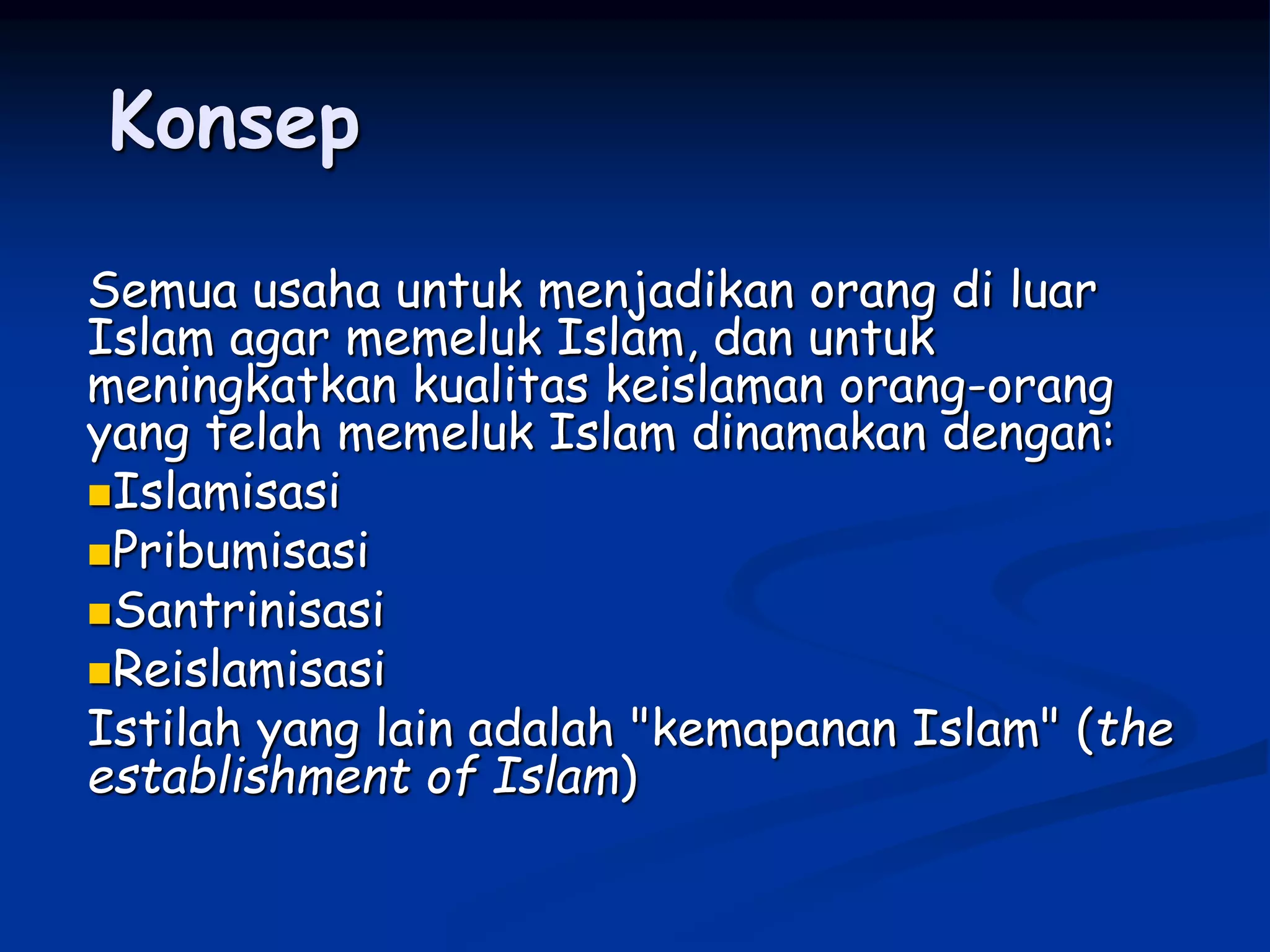 Konsep

Semua usaha untuk menjadikan orang di luar Islam agar memeluk Islam, dan untuk meningkatkan kualitas keislaman orang-orang yang telah memeluk Islam dinamakan dengan:

- Islamisasi
- Pribumisasi
- Santrinisasi
- Reislamisasi

Istilah yang lain adalah "kemapanan Islam" (the establishment of Islam)